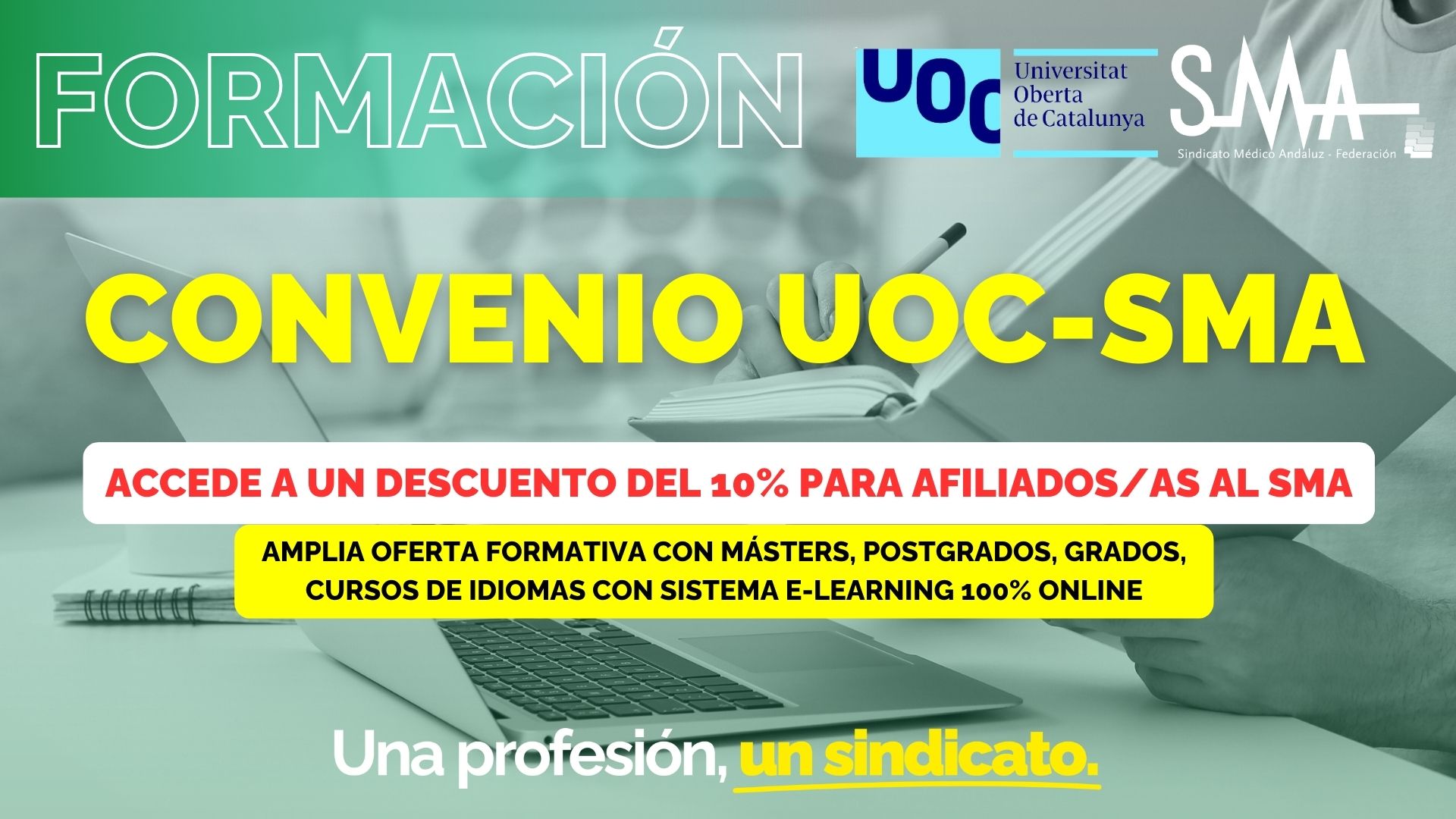 FORMACIÓN

UOC Universitat Oberta de Catalunya

SMA
Sindicato Médico Andaluz - Federación

CONVENIO UOC-SMA

ACCEDE A UN DESCUENTO DEL 10% PARA AFILIADOS/AS AL SMA

AMPLIA OFERTA FORMATIVA CON MÁSTERS, POSTGRADOS, GRADOS, CURSOS DE IDIOMAS CON SISTEMA E-LEARNING 100% ONLINE

Una profesión, un sindicato.